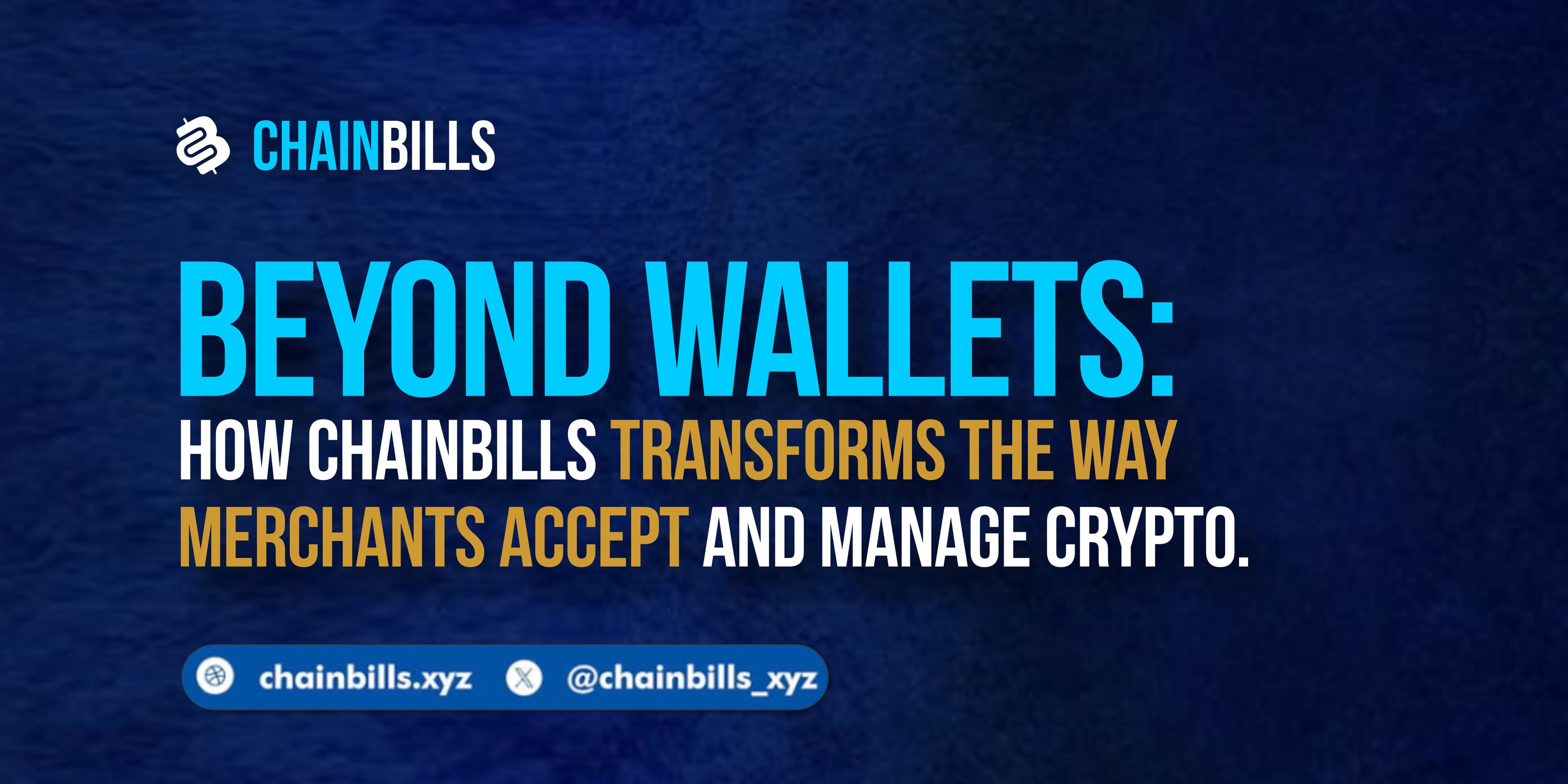 CHAINBILLS

BEYOND WALLETS:
HOW CHAINBILLS TRANSFORMS THE WAY MERCHANTS ACCEPT AND MANAGE CRYPTO.

chainbills.xyz @chainbills_xyz